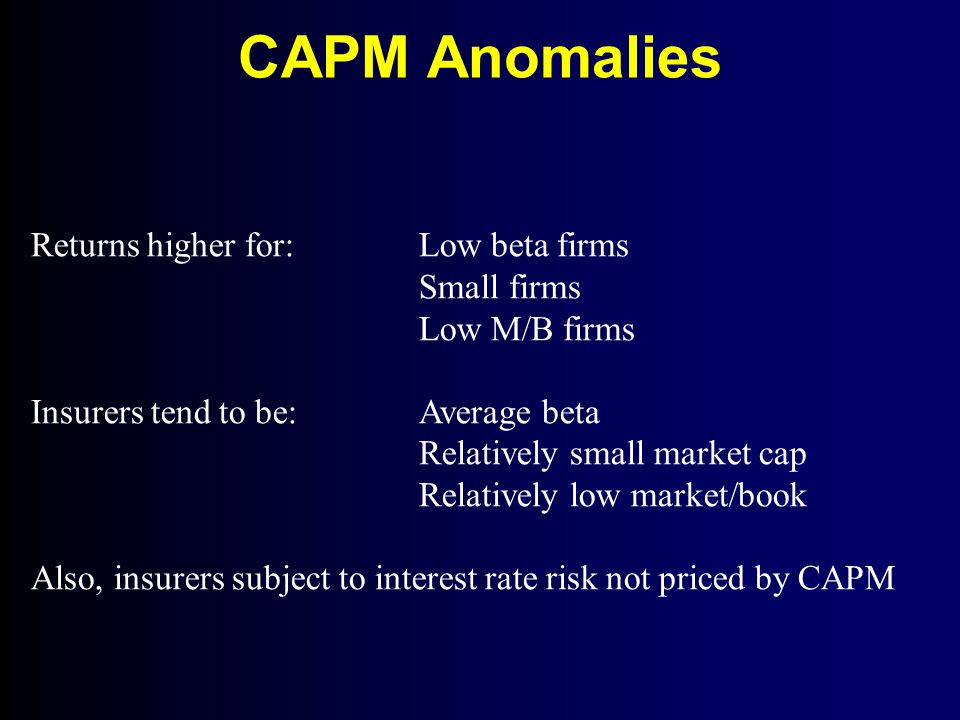 CAPM Anomalies

Returns higher for: Low beta firms
Small firms
Low M/B firms

Insurers tend to be: Average beta
Relatively small market cap
Relatively low market/book

Also, insurers subject to interest rate risk not priced by CAPM